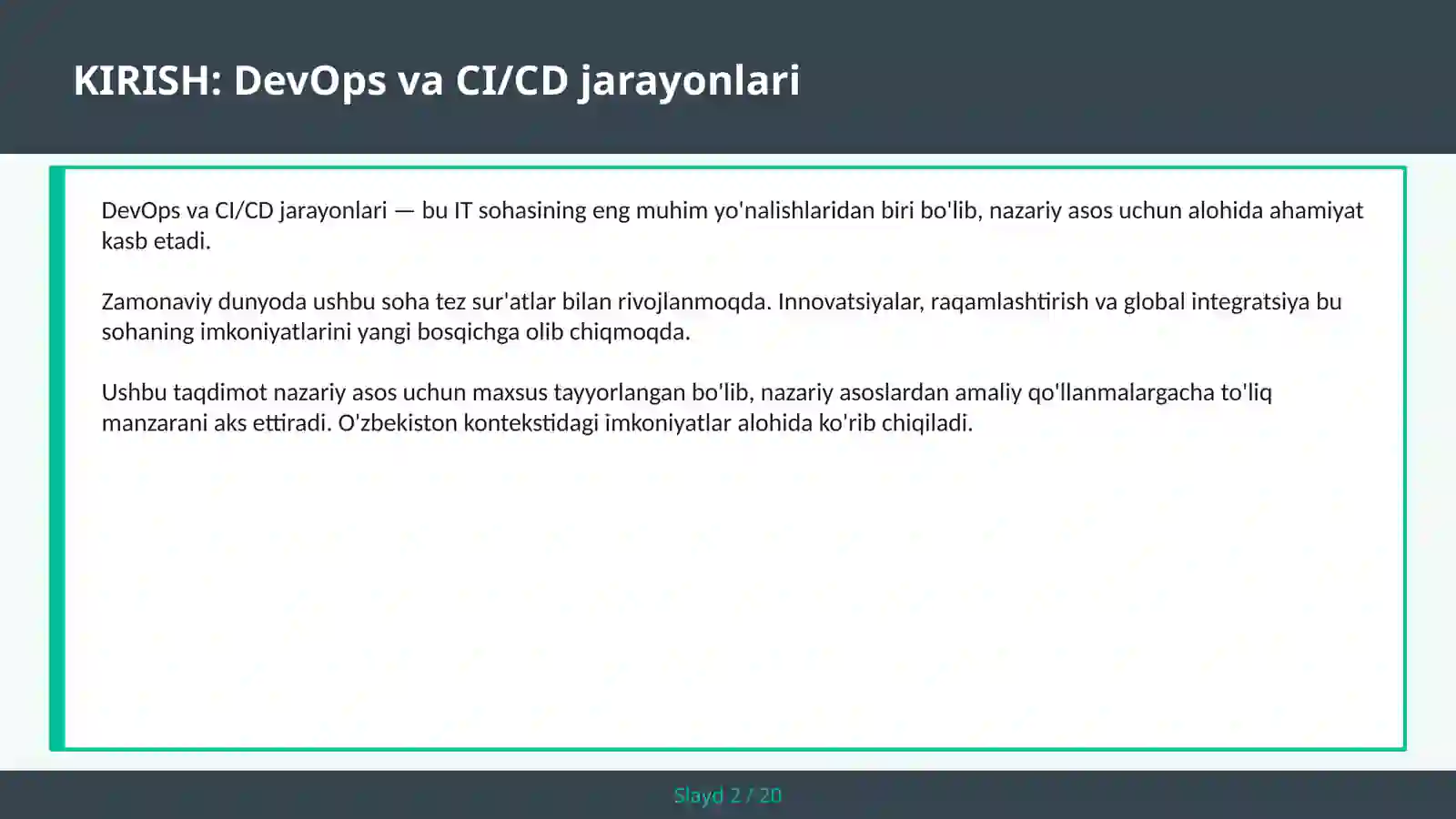 KIRISH: DevOps va CI/CD jarayonlari

DevOps va CI/CD jarayonlari — bu IT sohasining eng muhim yo'nalishlaridan biri bo'lib, nazariy asos uchun alohida ahamiyat kasb etadi.

Zamonaviy dunyoda ushbu soha tez sur'atlar bilan rivojlanmoqda. Innovatsiyalar, raqamlashtirish va global integratsiya bu sohaning imkoniyatlarini yangi bosqichga olib chiqmoqda.

Ushbu taqdimot nazariy asos uchun maxsus tayyorlangan bo'lib, nazariy asoslardan amaliy qo'llanmalargacha to'liq manzarani aks ettiradi. O'zbekiston kontekstidagi imkoniyatlar alohida ko'rib chiqiladi.

Slayd 2 / 20